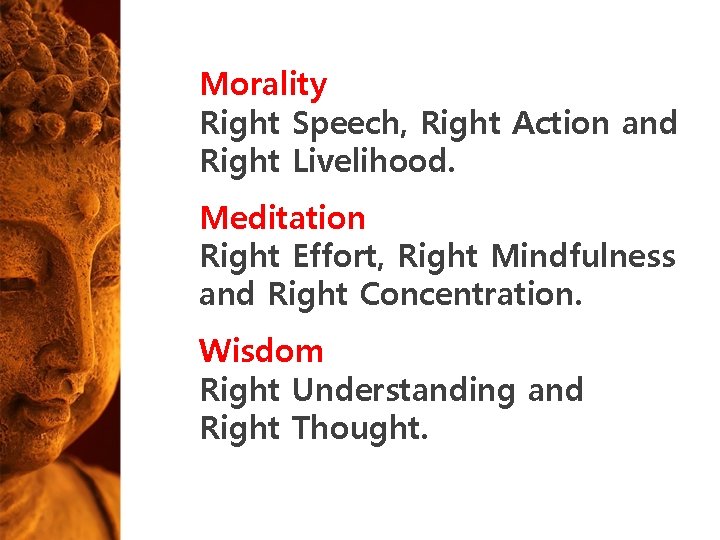 Morality
Right Speech, Right Action and Right Livelihood.

Meditation
Right Effort, Right Mindfulness and Right Concentration.

Wisdom
Right Understanding and Right Thought.